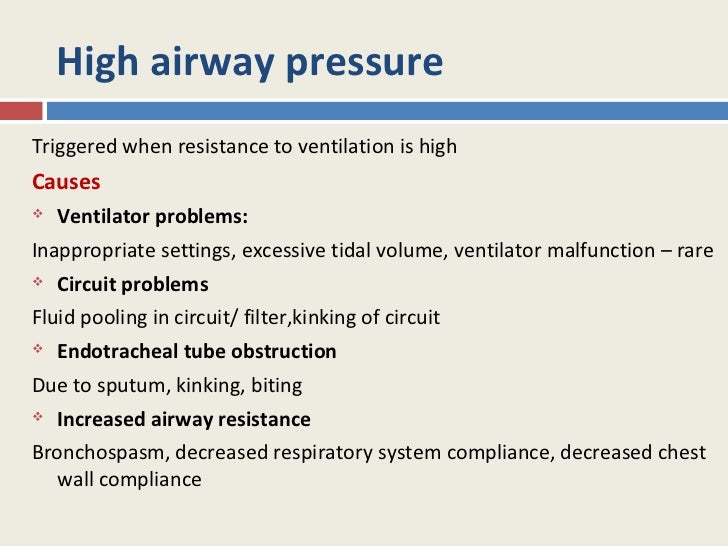 High airway pressure

Triggered when resistance to ventilation is high

Causes

❖ Ventilator problems:

Inappropriate settings, excessive tidal volume, ventilator malfunction – rare

❖ Circuit problems

Fluid pooling in circuit/ filter,kinking of circuit

❖ Endotracheal tube obstruction

Due to sputum, kinking, biting

❖ Increased airway resistance

Bronchospasm, decreased respiratory system compliance, decreased chest wall compliance